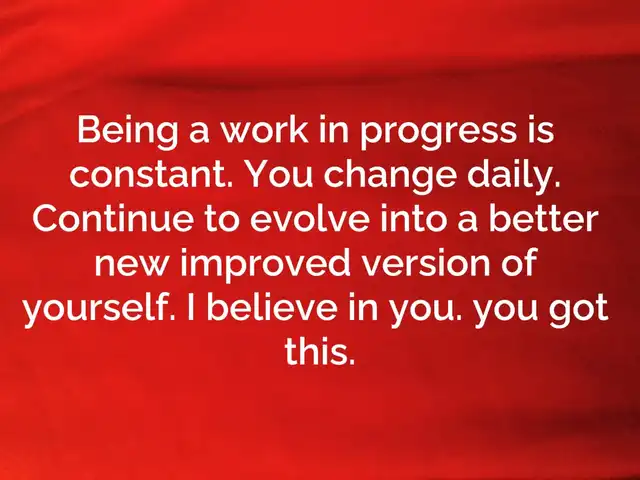 Being a work in progress is constant. You change daily. Continue to evolve into a better new improved version of yourself. I believe in you. you got this.